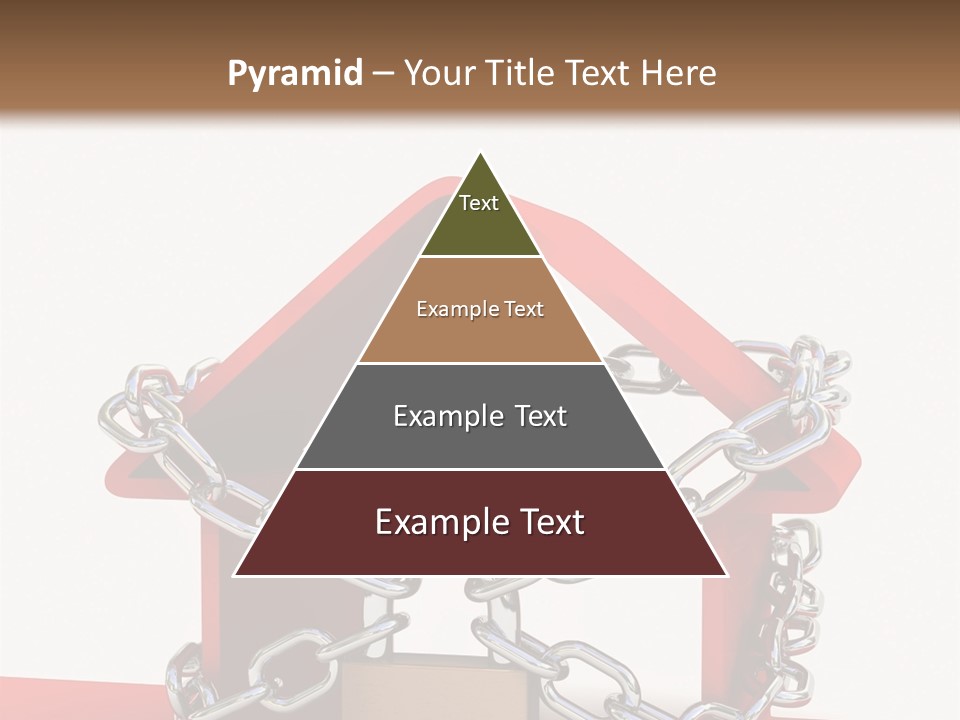 Pyramid – Your Title Text Here

Text

Example Text

Example Text

Example Text